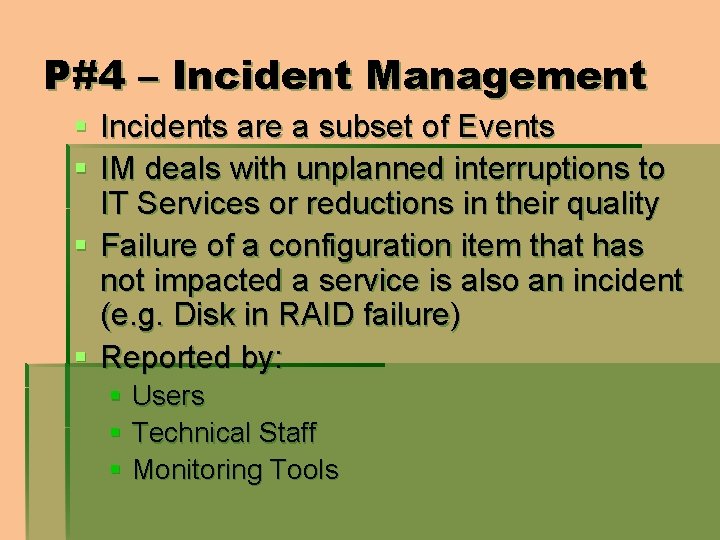 P#4 – Incident Management

- Incidents are a subset of Events
- IM deals with unplanned interruptions to IT Services or reductions in their quality
- Failure of a configuration item that has not impacted a service is also an incident (e.g. Disk in RAID failure)
- Reported by:
  - Users
  - Technical Staff
  - Monitoring Tools